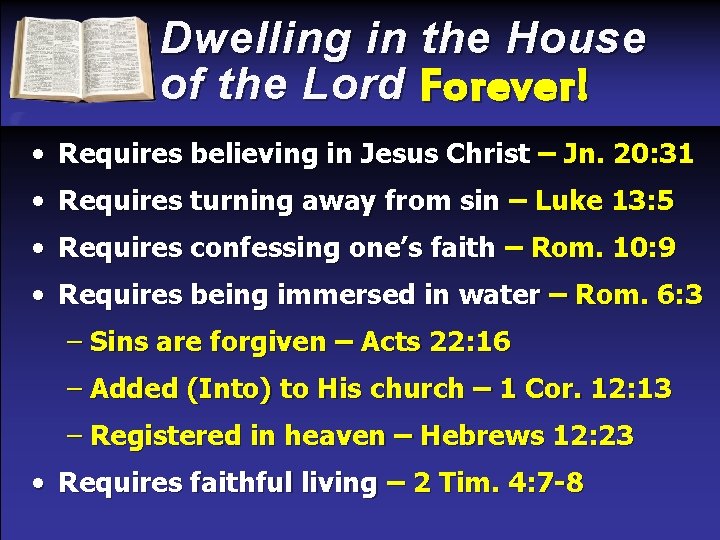 Dwelling in the House of the Lord Forever!

• Requires believing in Jesus Christ – Jn. 20:31
• Requires turning away from sin – Luke 13:5
• Requires confessing one's faith – Rom. 10:9
• Requires being immersed in water – Rom. 6:3
 – Sins are forgiven – Acts 22:16
 – Added (Into) to His church – 1 Cor. 12:13
 – Registered in heaven – Hebrews 12:23
• Requires faithful living – 2 Tim. 4:7-8